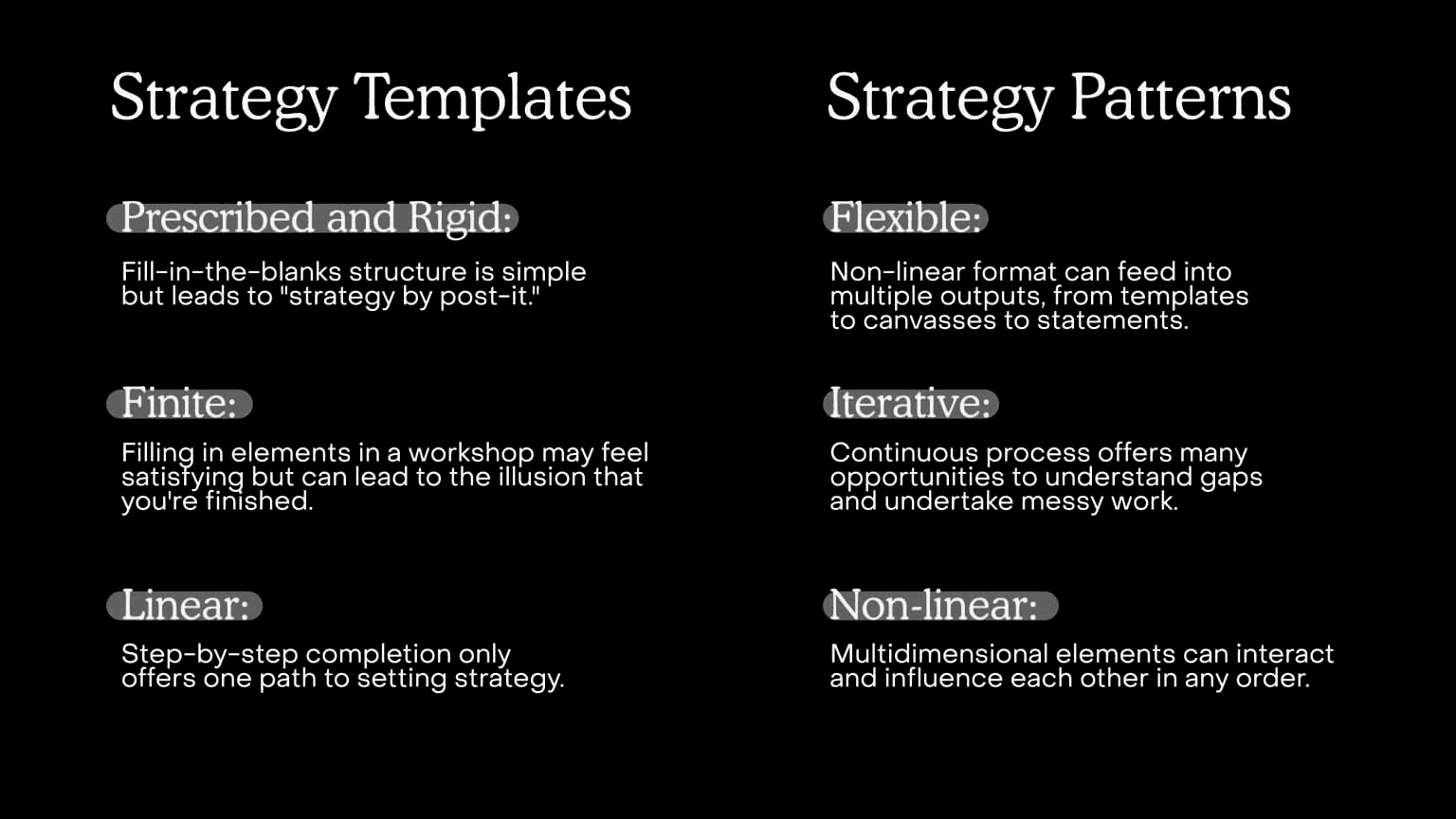 Strategy Templates

Prescribed and Rigid:

Fill-in-the-blanks structure is simple but leads to "strategy by post-it."

Finite:

Filling in elements in a workshop may feel satisfying but can lead to the illusion that you're finished.

Linear:

Step-by-step completion only offers one path to setting strategy.

Strategy Patterns

Flexible:

Non-linear format can feed into multiple outputs, from templates to canvasses to statements.

Iterative:

Continuous process offers many opportunities to understand gaps and undertake messy work.

Non-linear:

Multidimensional elements can interact and influence each other in any order.